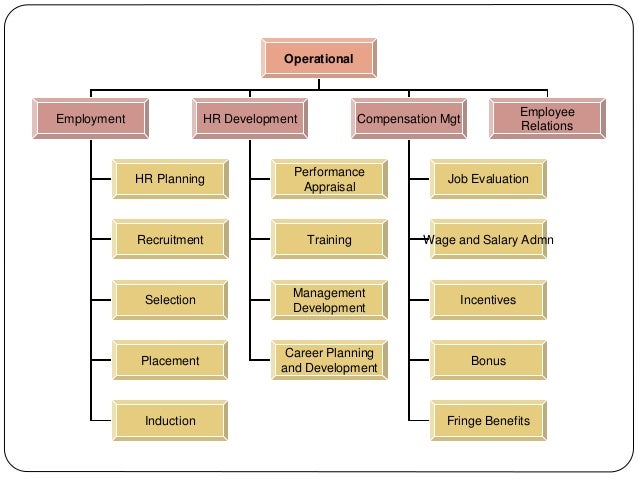 Operational

Employment

HR Development

Compensation Mgt

Employee Relations

HR Planning

Recruitment

Selection

Placement

Induction

Performance Appraisal

Training

Management Development

Career Planning and Development

Job Evaluation

Wage and Salary Admn

Incentives

Bonus

Fringe Benefits